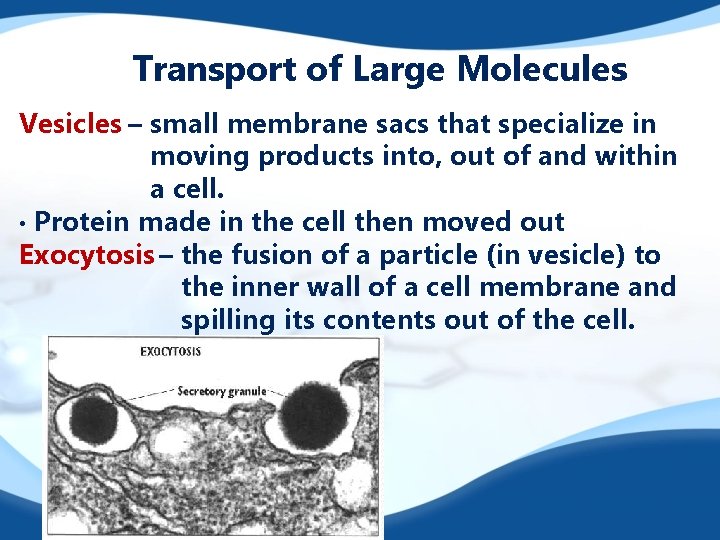 Transport of Large Molecules

Vesicles – small membrane sacs that specialize in moving products into, out of and within a cell.

• Protein made in the cell then moved out

Exocytosis – the fusion of a particle (in vesicle) to the inner wall of a cell membrane and spilling its contents out of the cell.

EXOCYTOSIS

Secretory granule